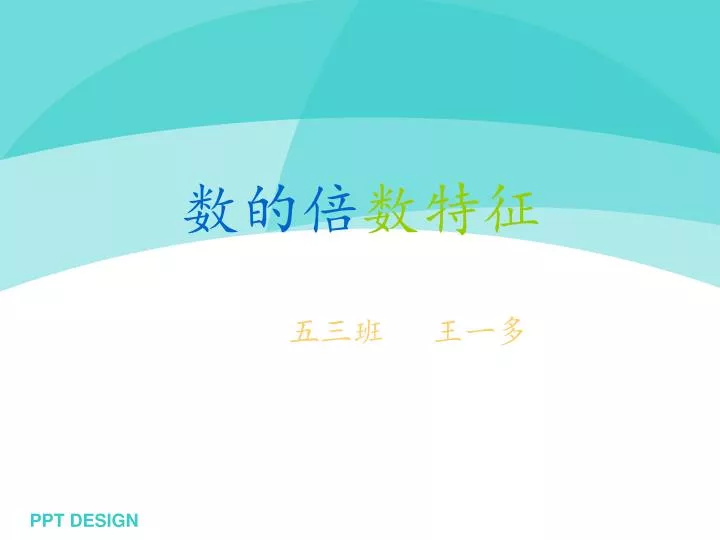 数的倍数特征

五三班　王一多

PPT DESIGN